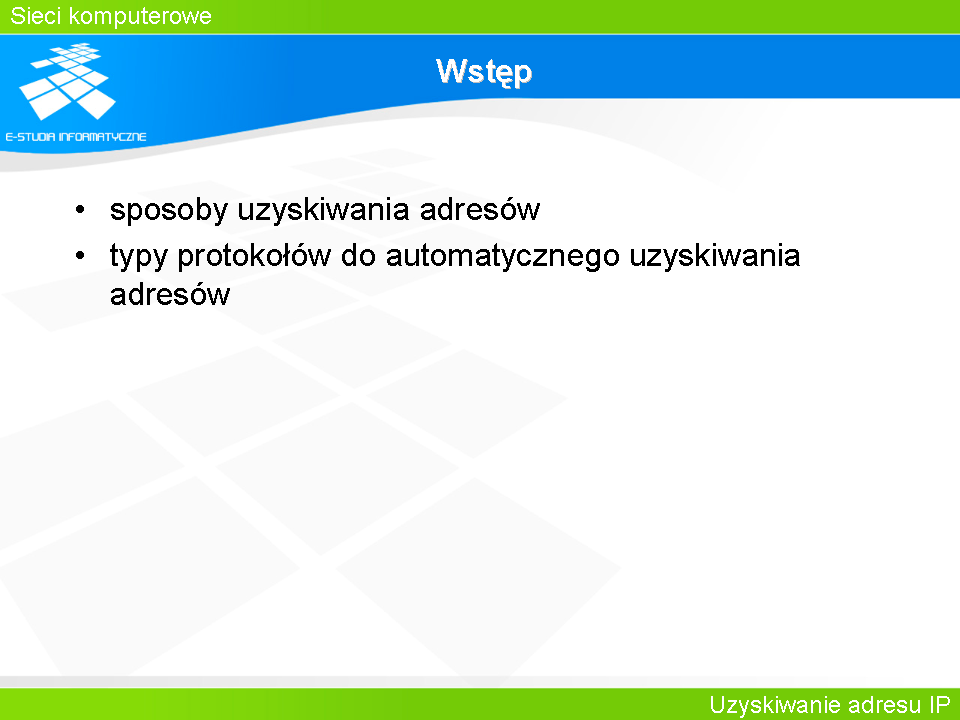 Sieci komputerowe

E-STUDIA INFORMATYCZNE

Wstęp

• sposoby uzyskiwania adresów
• typy protokołów do automatycznego uzyskiwania adresów

Uzyskiwanie adresu IP